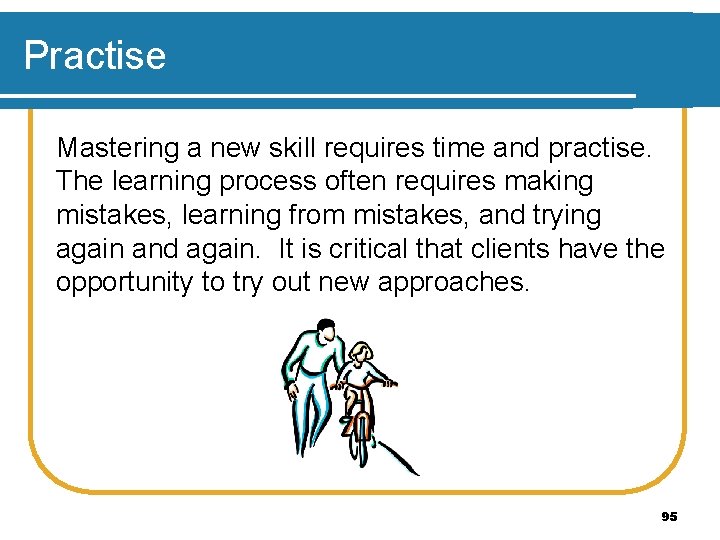 Practise

Mastering a new skill requires time and practise. The learning process often requires making mistakes, learning from mistakes, and trying again and again. It is critical that clients have the opportunity to try out new approaches.

95